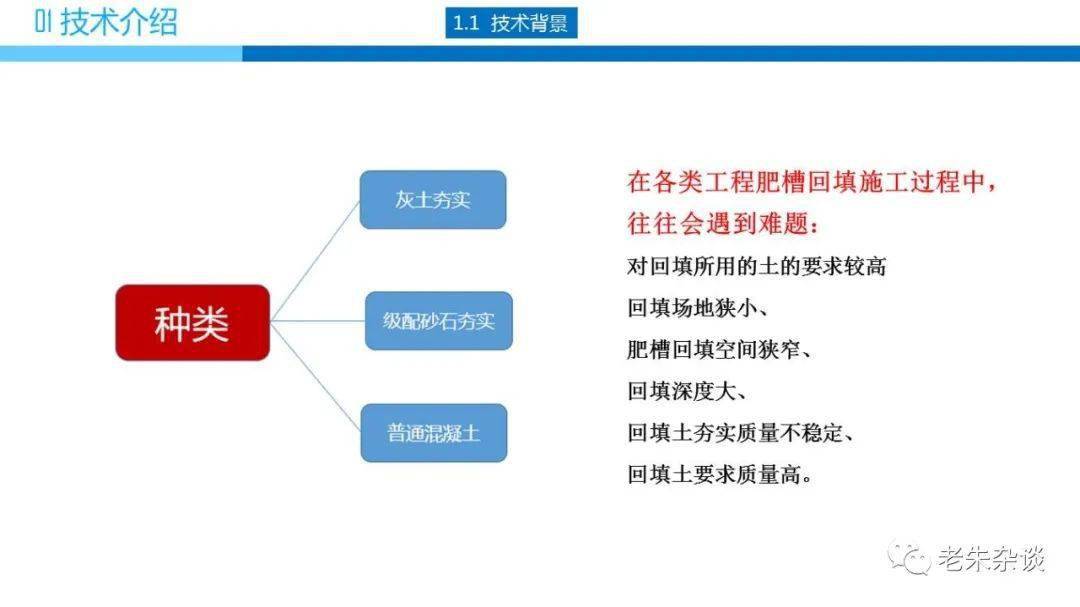 01 技术介绍

1.1 技术背景

种类

灰土夯实

级配砂石夯实

普通混凝土

在各类工程肥槽回填施工过程中，往往会遇到难题：

对回填所用的土的要求较高

回填场地狭小、

肥槽回填空间狭窄、

回填深度大、

回填土夯实质量不稳定、

回填土要求质量高。

老朱杂谈